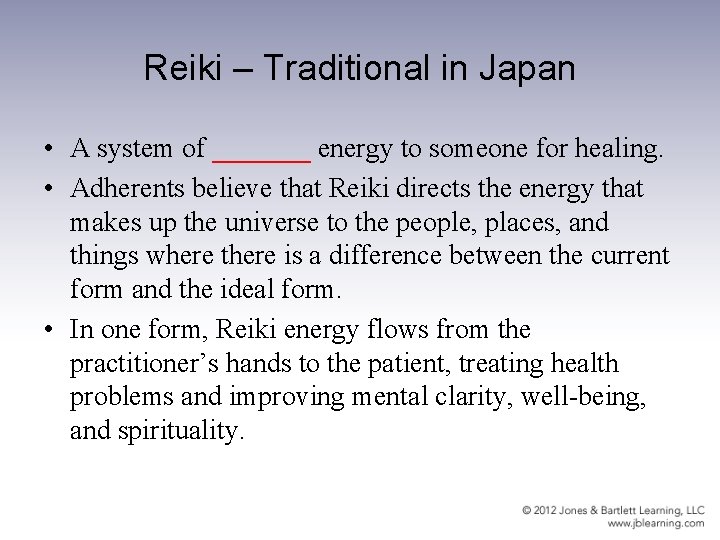 Reiki – Traditional in Japan

• A system of _______ energy to someone for healing.

• Adherents believe that Reiki directs the energy that makes up the universe to the people, places, and things where there is a difference between the current form and the ideal form.

• In one form, Reiki energy flows from the practitioner's hands to the patient, treating health problems and improving mental clarity, well-being, and spirituality.

© 2012 Jones & Bartlett Learning, LLC
www.jblearning.com